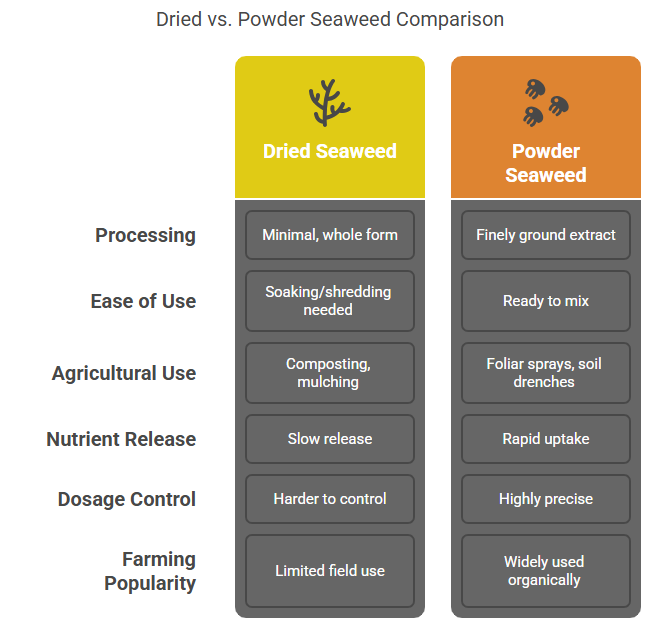 Dried vs. Powder Seaweed Comparison

| | Dried Seaweed | Powder Seaweed |
|---|---|---|
| Processing | Minimal, whole form | Finely ground extract |
| Ease of Use | Soaking/shredding needed | Ready to mix |
| Agricultural Use | Composting, mulching | Foliar sprays, soil drenches |
| Nutrient Release | Slow release | Rapid uptake |
| Dosage Control | Harder to control | Highly precise |
| Farming Popularity | Limited field use | Widely used organically |